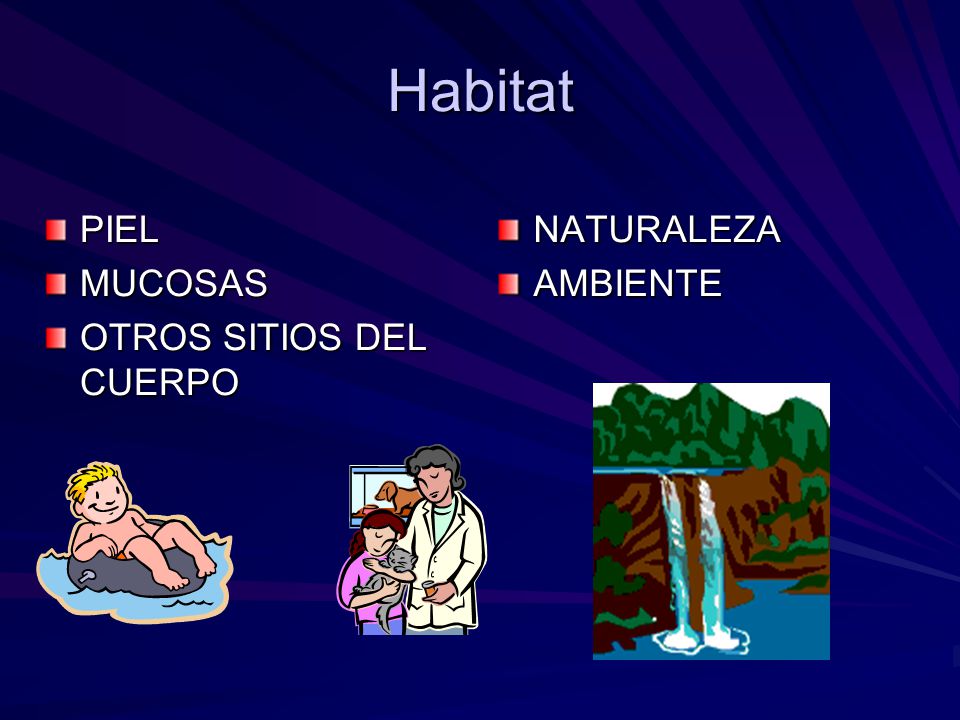 Habitat

PIEL
MUCOSAS
OTROS SITIOS DEL CUERPO

NATURALEZA
AMBIENTE